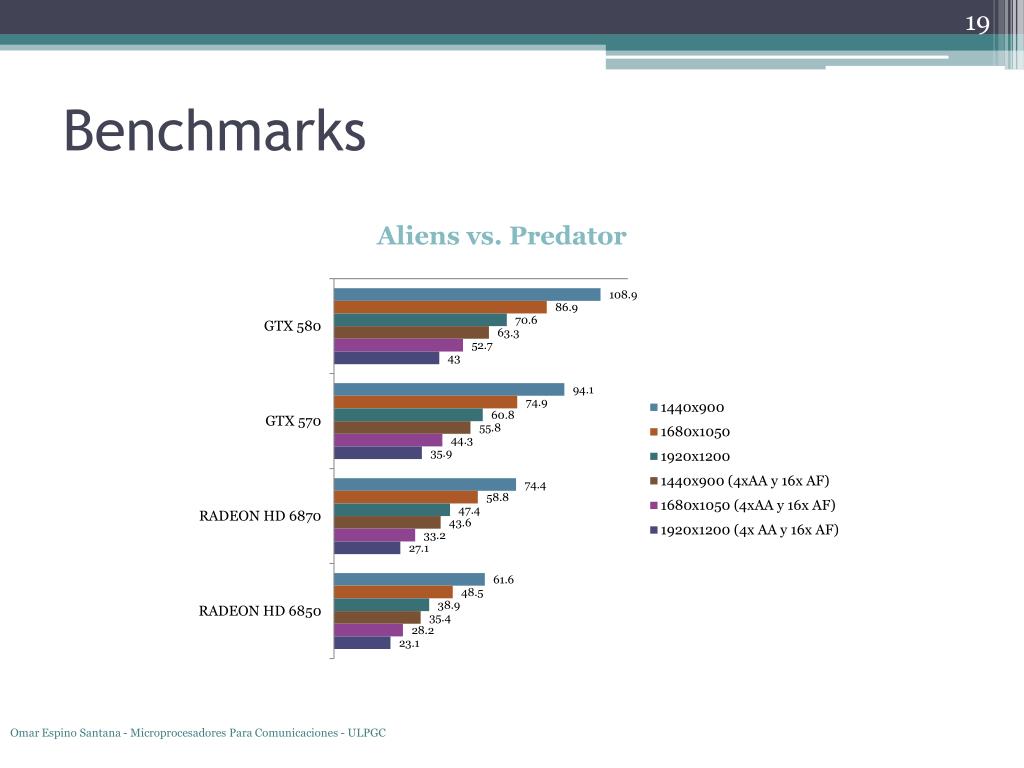 19

Benchmarks

Aliens vs. Predator

GTX 580
108.9
86.9
70.6
63.3
52.7
43

GTX 570
94.1
74.9
60.8
55.8
44.3
35.9

RADEON HD 6870
74.4
58.8
47.4
43.6
33.2
27.1

RADEON HD 6850
61.6
48.5
38.9
35.4
28.2
23.1

1440x900
1680x1050
1920x1200
1440x900 (4xAA y 16x AF)
1680x1050 (4xAA y 16x AF)
1920x1200 (4x AA y 16x AF)

Omar Espino Santana - Microprocesadores Para Comunicaciones - ULPGC